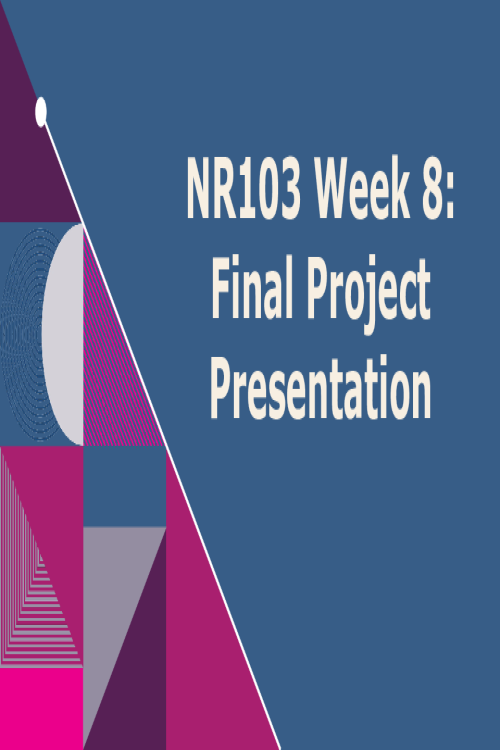 NR103 Week 8: Final Project Presentation